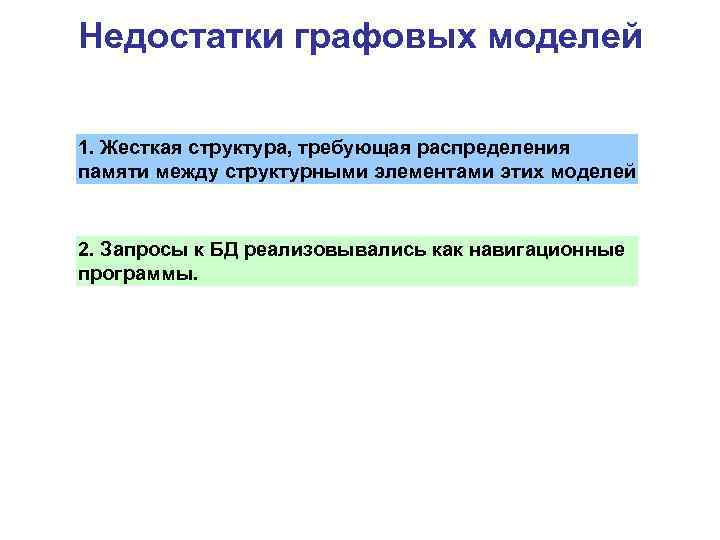 Недостатки графовых моделей

1. Жесткая структура, требующая распределения памяти между структурными элементами этих моделей

2. Запросы к БД реализовывались как навигационные программы.